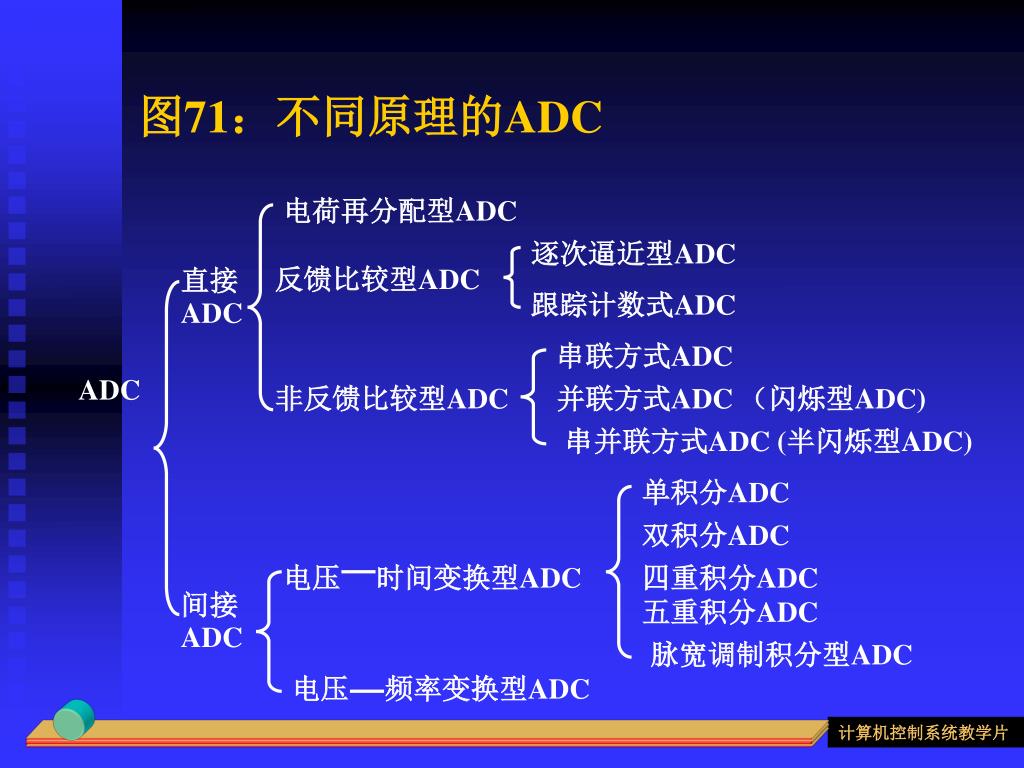 图71：不同原理的ADC

ADC

直接ADC

电荷再分配型ADC

反馈比较型ADC

逐次逼近型ADC

跟踪计数式ADC

非反馈比较型ADC

串联方式ADC

并联方式ADC （闪烁型ADC)

串并联方式ADC (半闪烁型ADC)

间接ADC

电压—时间变换型ADC

单积分ADC

双积分ADC

四重积分ADC

五重积分ADC

脉宽调制积分型ADC

电压—频率变换型ADC

计算机控制系统教学片